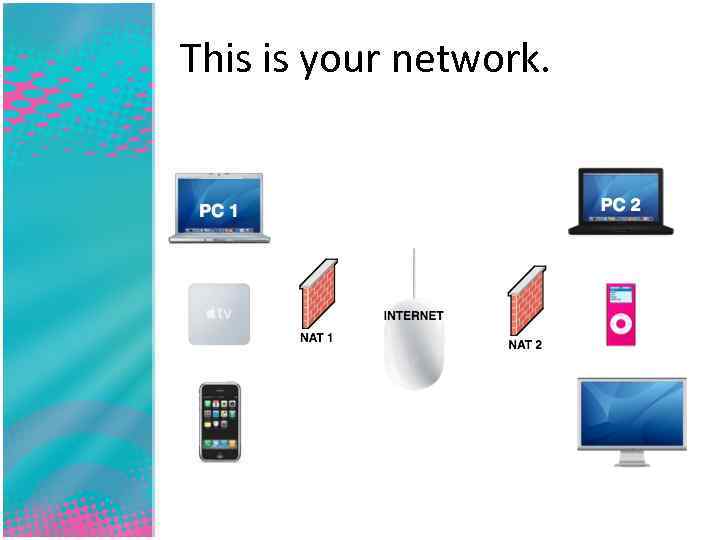 This is your network.

PC 1

PC 2

tv

NAT 1

INTERNET

NAT 2